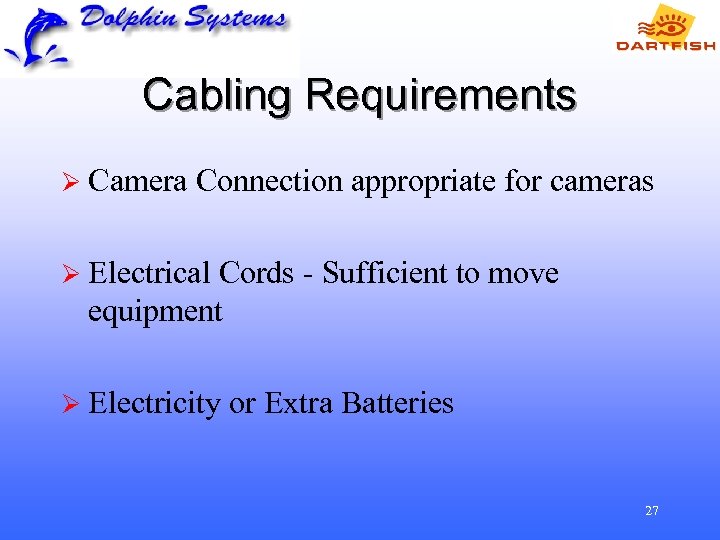 Dolphin Systems

DARTFISH

Cabling Requirements

➢ Camera Connection appropriate for cameras

➢ Electrical Cords - Sufficient to move equipment

➢ Electricity or Extra Batteries

27